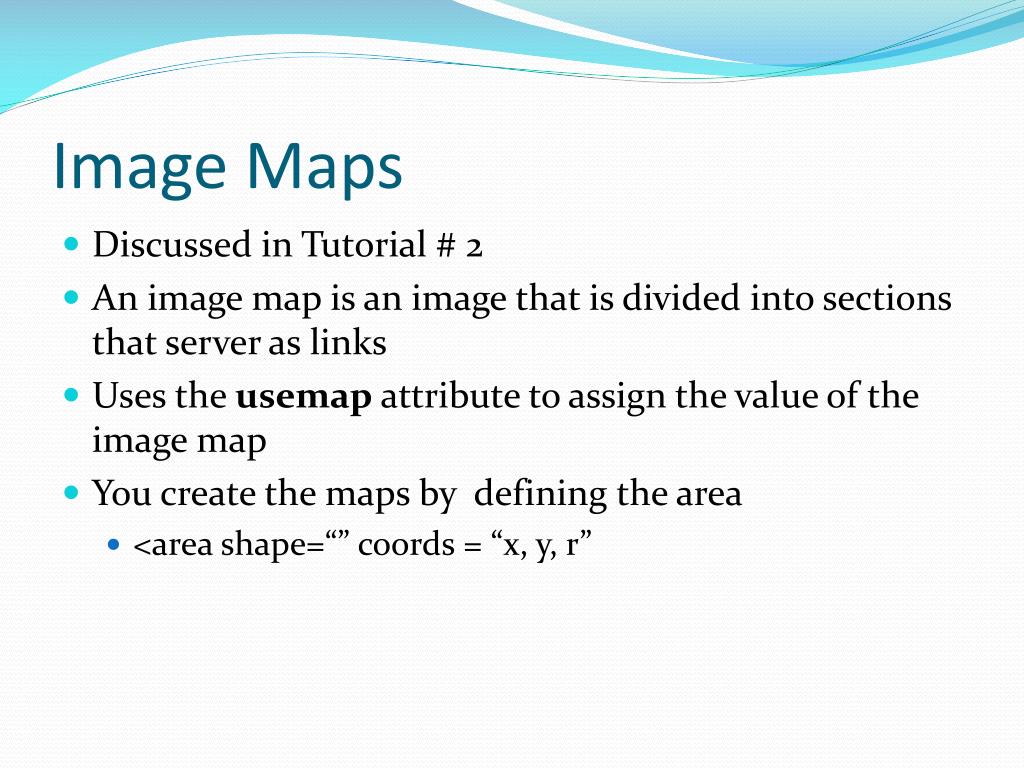 Image Maps

- Discussed in Tutorial # 2
- An image map is an image that is divided into sections that server as links
- Uses the **usemap** attribute to assign the value of the image map
- You create the maps by defining the area
  - <area shape=“” coords = “x, y, r”